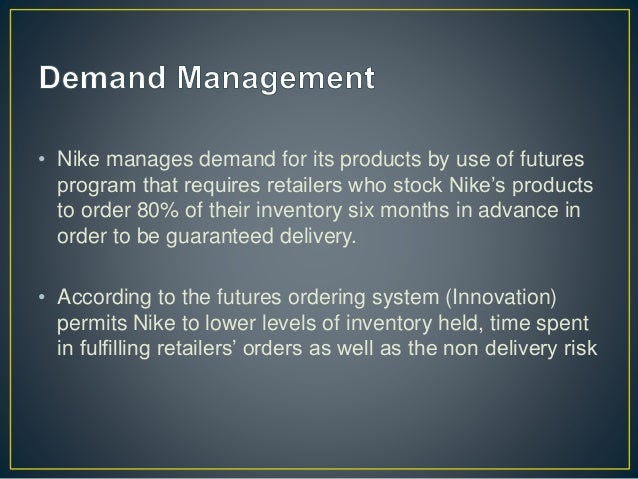 Demand Management

• Nike manages demand for its products by use of futures program that requires retailers who stock Nike's products to order 80% of their inventory six months in advance in order to be guaranteed delivery.

• According to the futures ordering system (Innovation) permits Nike to lower levels of inventory held, time spent in fulfilling retailers' orders as well as the non delivery risk